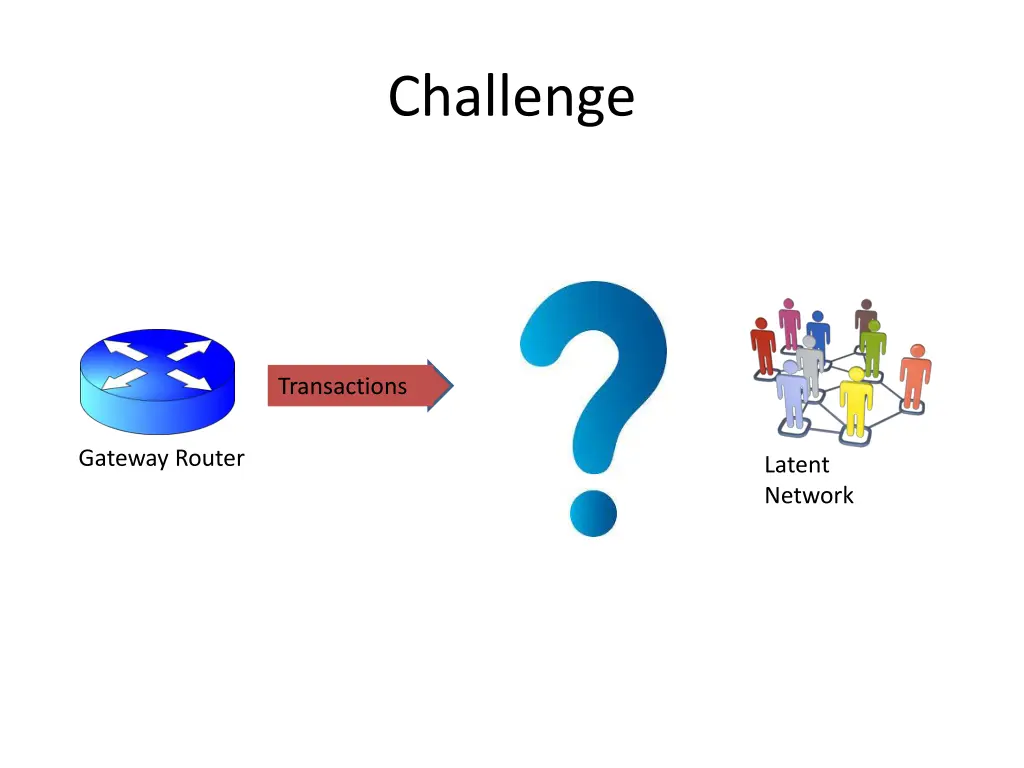 Challenge

Transactions

Gateway Router

Latent
Network